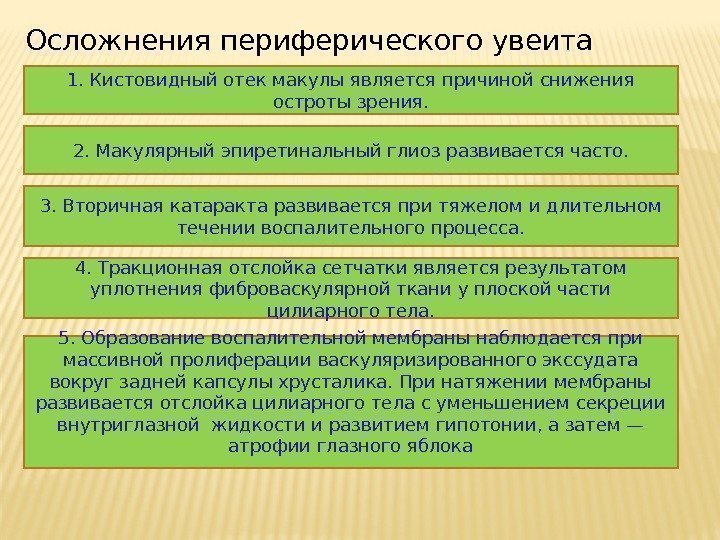 Осложнения периферического увеита

1. Кистовидный отек макулы является причиной снижения остроты зрения.

2. Макулярный эпиретинальный глиоз развивается часто.

3. Вторичная катаракта развивается при тяжелом и длительном течении воспалительного процесса.

4. Тракционная отслойка сетчатки является результатом уплотнения фиброваскулярной ткани у плоской части цилиарного тела.

5. Образование воспалительной мембраны наблюдается при массивной пролиферации васкуляризированного экссудата вокруг задней капсулы хрусталика. При натяжении мембраны развивается отслойка цилиарного тела с уменьшением секреции внутриглазной жидкости и развитием гипотонии, а затем — атрофии глазного яблока